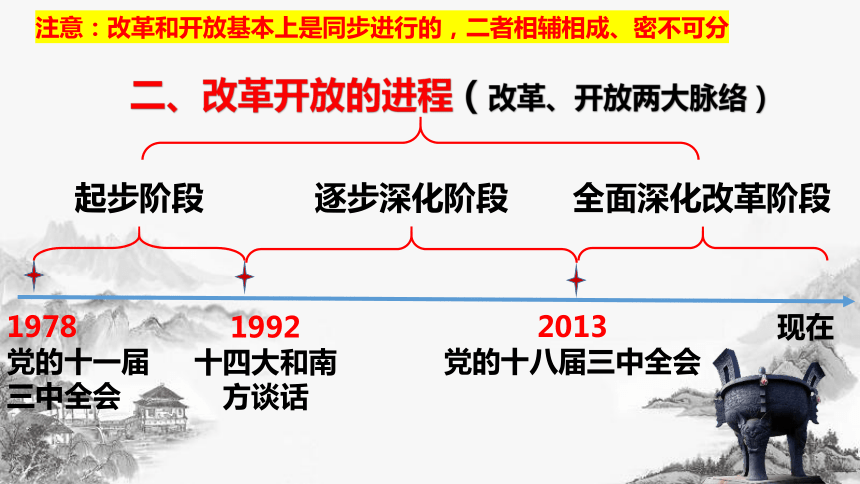 注意：改革和开放基本上是同步进行的，二者相辅相成、密不可分

二、改革开放的进程（改革、开放两大脉络）

起步阶段

逐步深化阶段

全面深化改革阶段

1978
党的十一届三中全会

1992
十四大和南方谈话

2013
党的十八届三中全会

现在